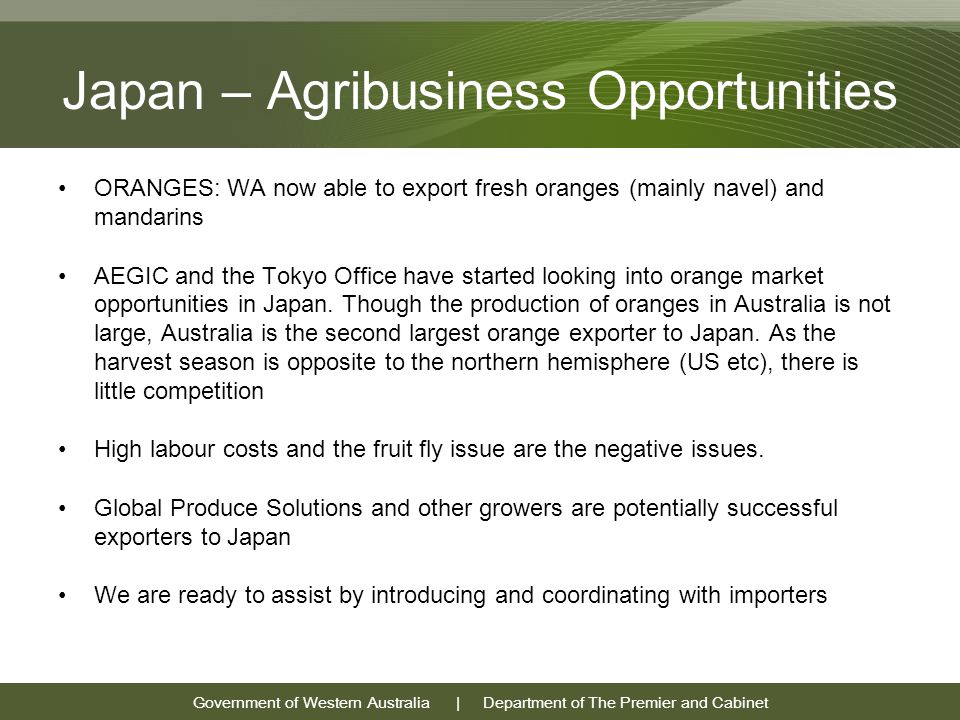 Japan – Agribusiness Opportunities

• ORANGES: WA now able to export fresh oranges (mainly navel) and mandarins

• AEGIC and the Tokyo Office have started looking into orange market opportunities in Japan. Though the production of oranges in Australia is not large, Australia is the second largest orange exporter to Japan. As the harvest season is opposite to the northern hemisphere (US etc), there is little competition

• High labour costs and the fruit fly issue are the negative issues.

• Global Produce Solutions and other growers are potentially successful exporters to Japan

• We are ready to assist by introducing and coordinating with importers

Government of Western Australia | Department of The Premier and Cabinet